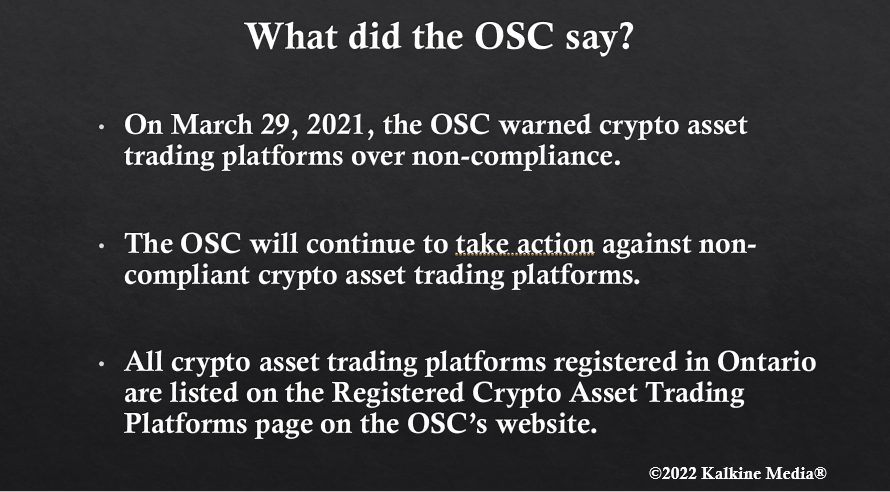 What did the OSC say?

• On March 29, 2021, the OSC warned crypto asset trading platforms over non-compliance.

• The OSC will continue to take action against non-compliant crypto asset trading platforms.

• All crypto asset trading platforms registered in Ontario are listed on the Registered Crypto Asset Trading Platforms page on the OSC's website.

©2022 Kalkine Media®